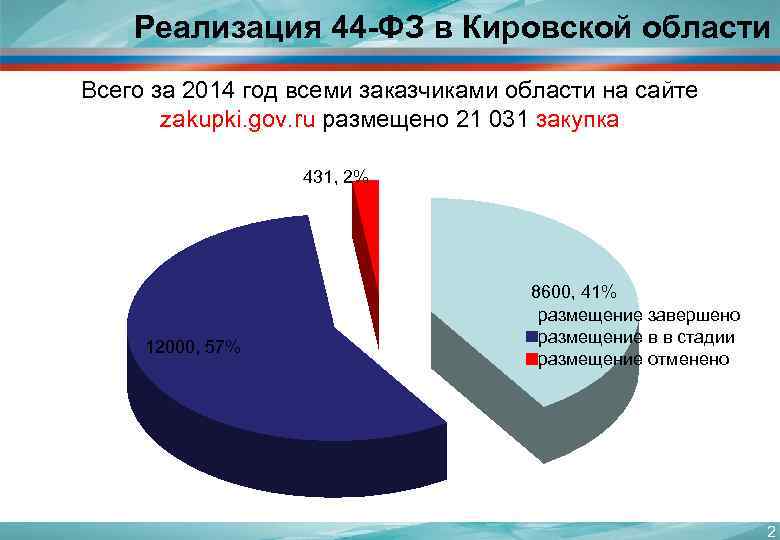 Реализация 44-ФЗ в Кировской области

Всего за 2014 год всеми заказчиками области на сайте zakupki.gov.ru размещено 21 031 закупка

431, 2%

8600, 41%

12000, 57%

размещение завершено
размещение в в стадии
размещение отменено

2